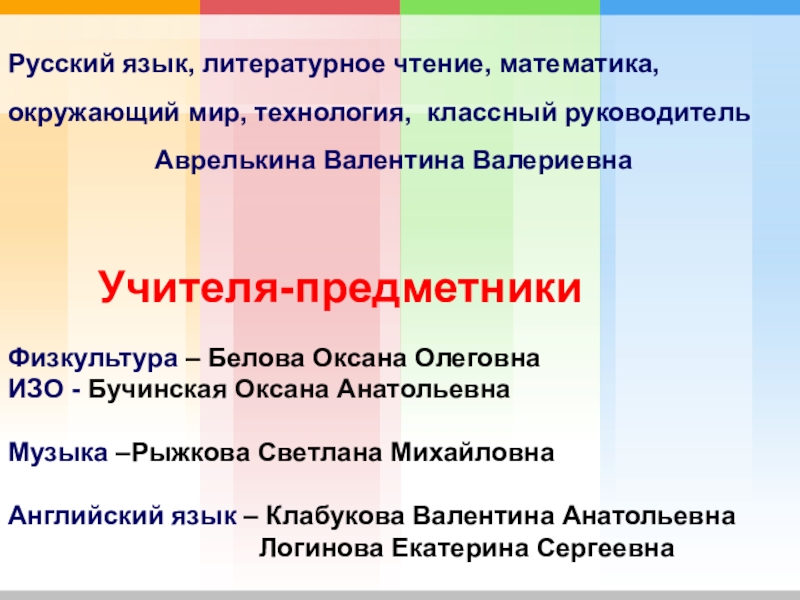 Русский язык, литературное чтение, математика,

окружающий мир, технология,  классный руководитель

Аврелькина Валентина Валериевна

Учителя-предметники

Физкультура – Белова Оксана Олеговна
ИЗО - Бучинская Оксана Анатольевна

Музыка –Рыжкова Светлана Михайловна

Английский язык – Клабукова Валентина Анатольевна
Логинова Екатерина Сергеевна